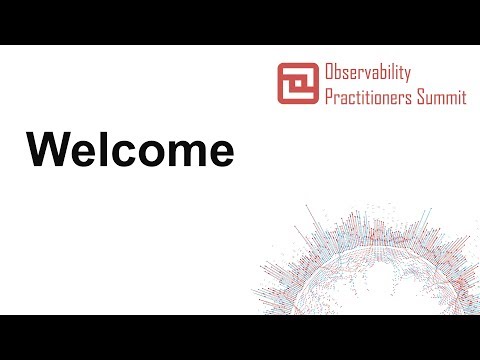 Observability Practitioners Summit

Welcome